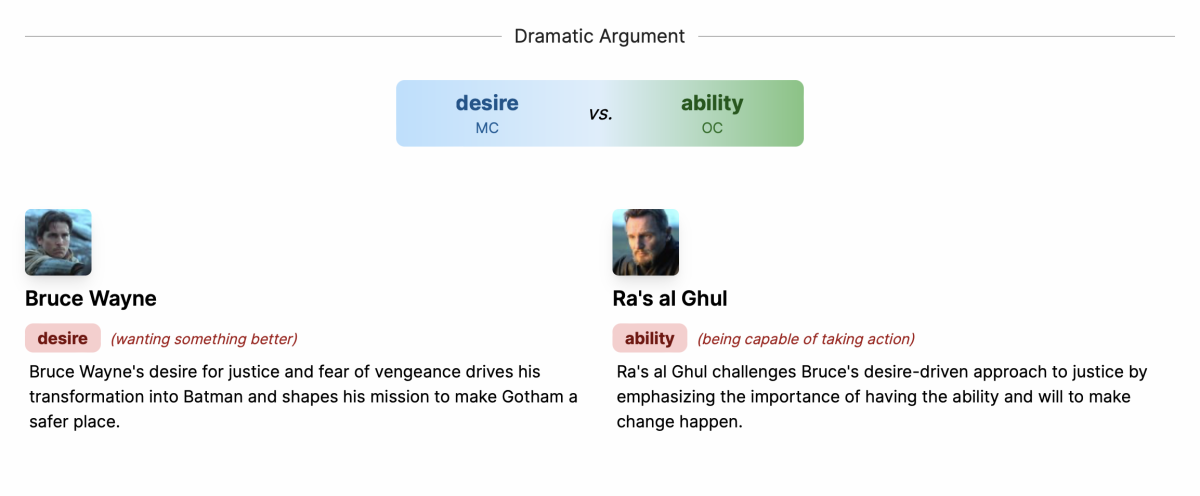 Dramatic Argument

desire
MC

vs.

ability
OC

Bruce Wayne

desire (wanting something better)

Bruce Wayne's desire for justice and fear of vengeance drives his transformation into Batman and shapes his mission to make Gotham a safer place.

Ra's al Ghul

ability (being capable of taking action)

Ra's al Ghul challenges Bruce's desire-driven approach to justice by emphasizing the importance of having the ability and will to make change happen.